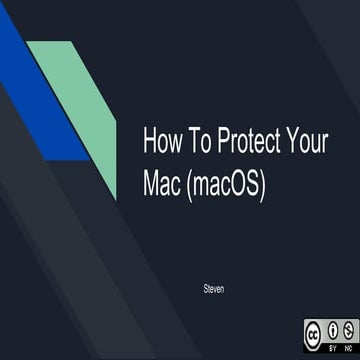 How To Protect Your Mac (macOS)

Steven

cc BY NC